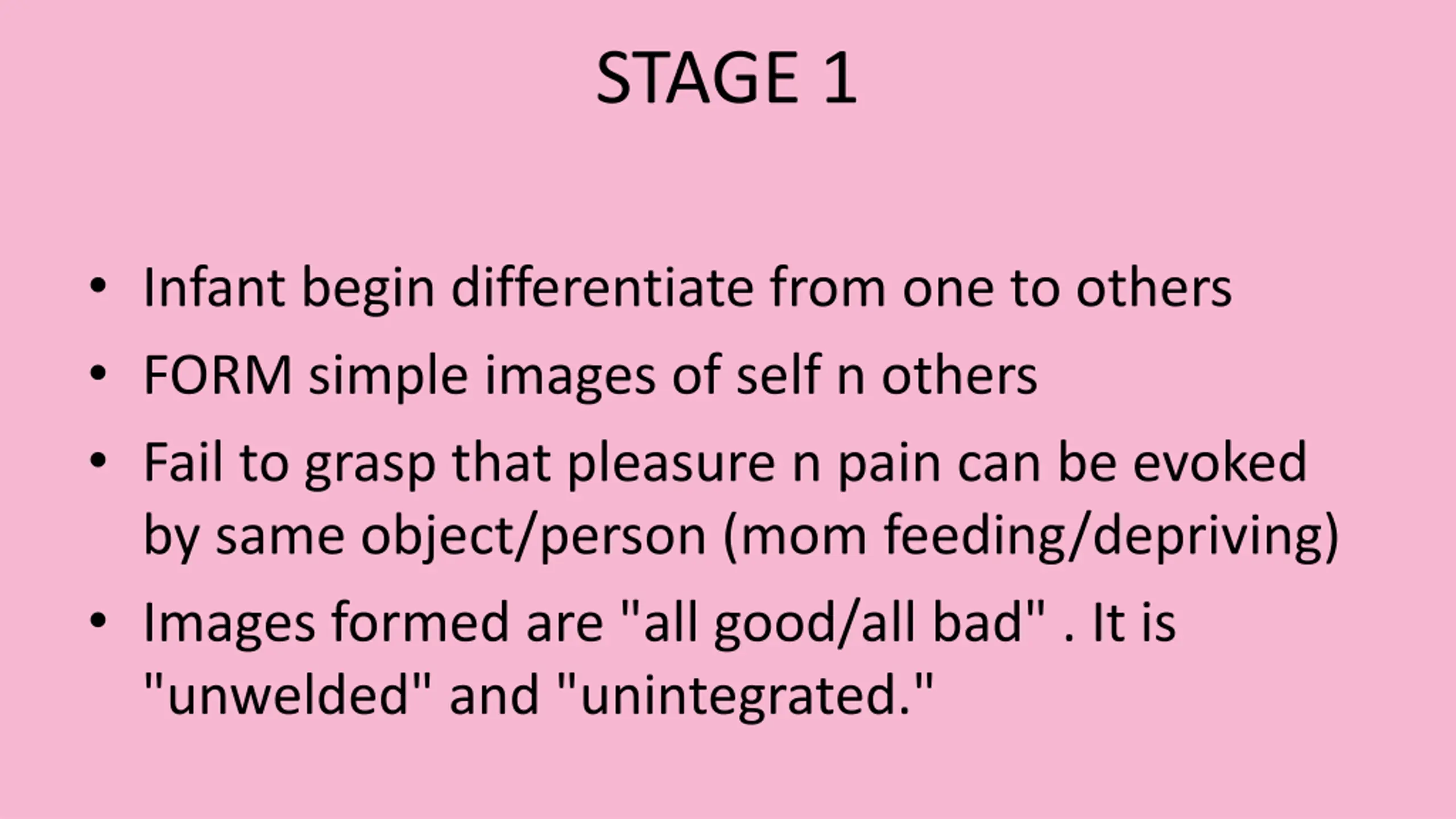 STAGE 1

• Infant begin differentiate from one to others
• FORM simple images of self n others
• Fail to grasp that pleasure n pain can be evoked by same object/person (mom feeding/depriving)
• Images formed are "all good/all bad" . It is "unwelded" and "unintegrated."